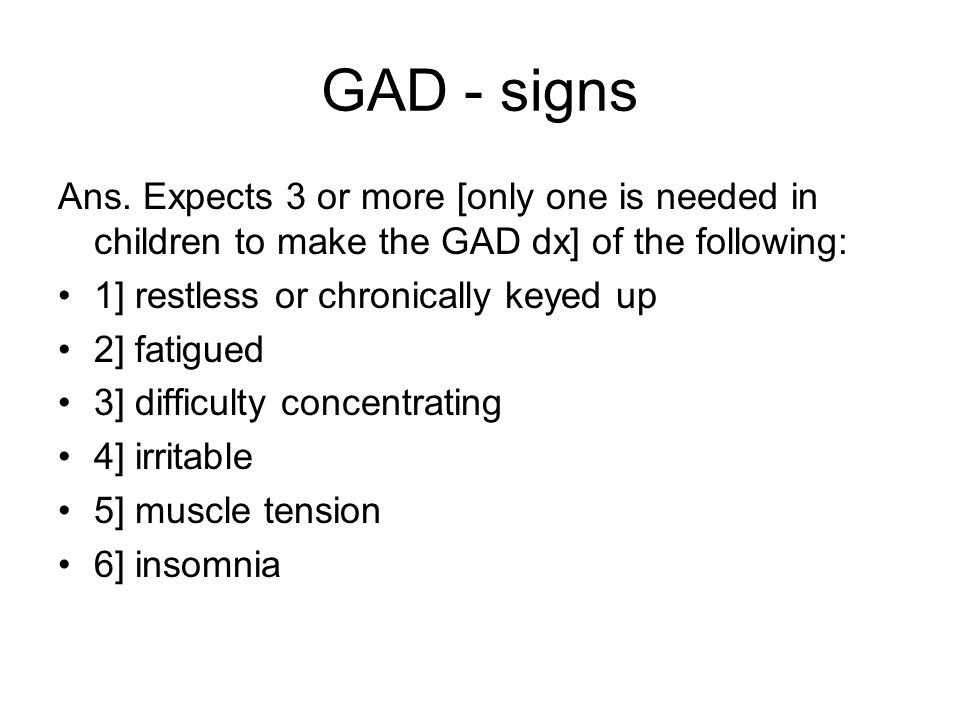 GAD - signs

Ans. Expects 3 or more [only one is needed in children to make the GAD dx] of the following:

• 1] restless or chronically keyed up
• 2] fatigued
• 3] difficulty concentrating
• 4] irritable
• 5] muscle tension
• 6] insomnia